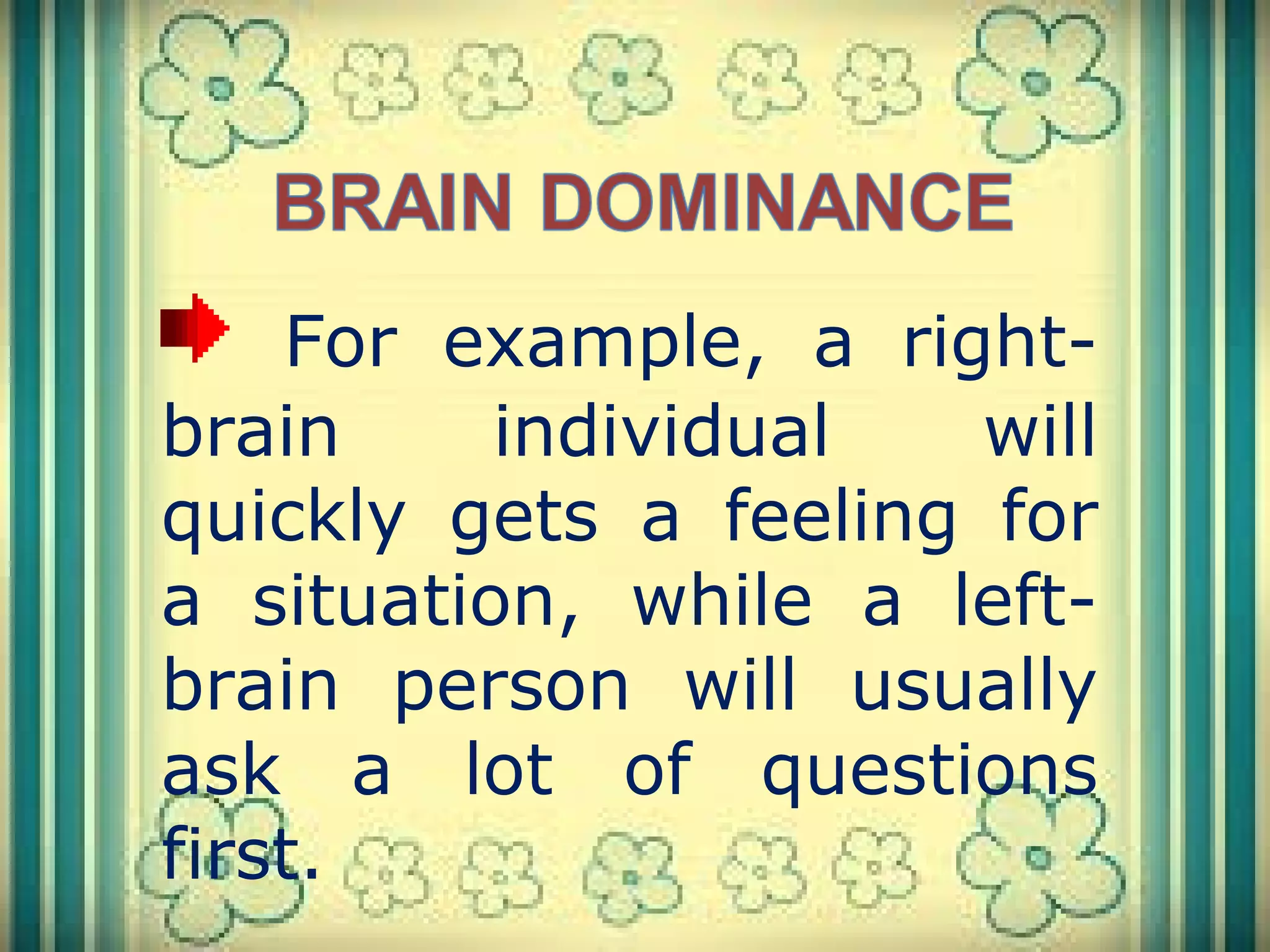 BRAIN DOMINANCE

For example, a right-brain individual will quickly gets a feeling for a situation, while a left-brain person will usually ask a lot of questions first.